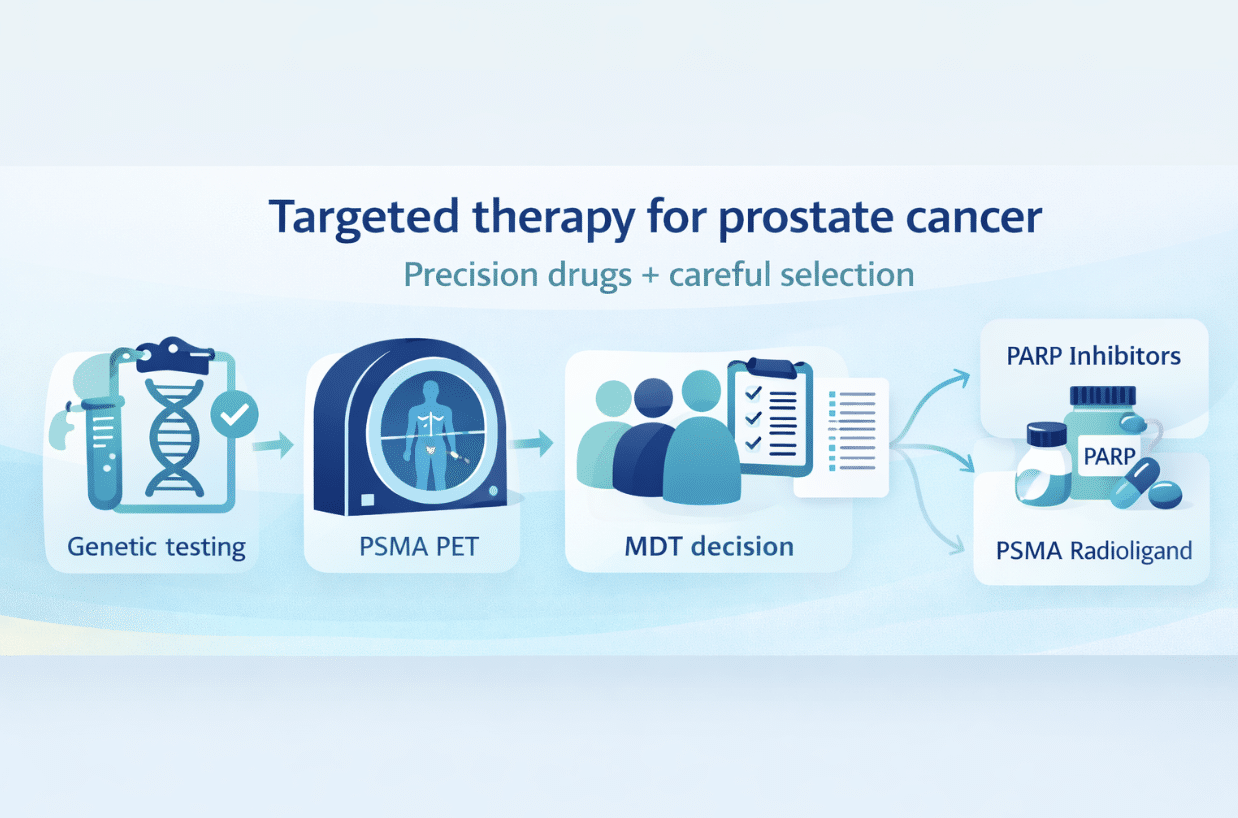 Targeted therapy for prostate cancer

Precision drugs + careful selection

Genetic testing

PSMA PET

MDT decision

PARP Inhibitors

PARP

PSMA Radioligand